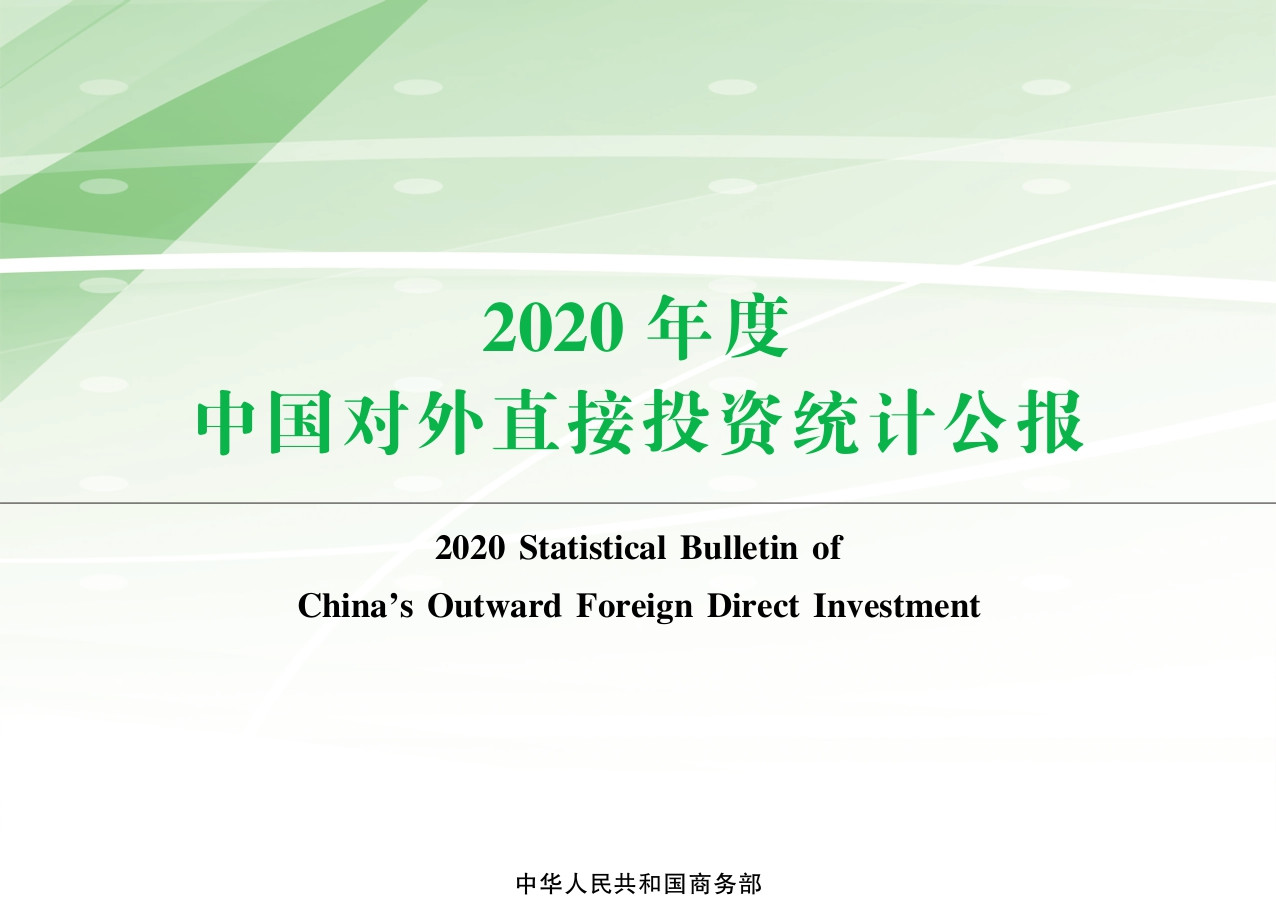 2020 年度
中国对外直接投资统计公报

2020 Statistical Bulletin of
China’s Outward Foreign Direct Investment

中华人民共和国商务部